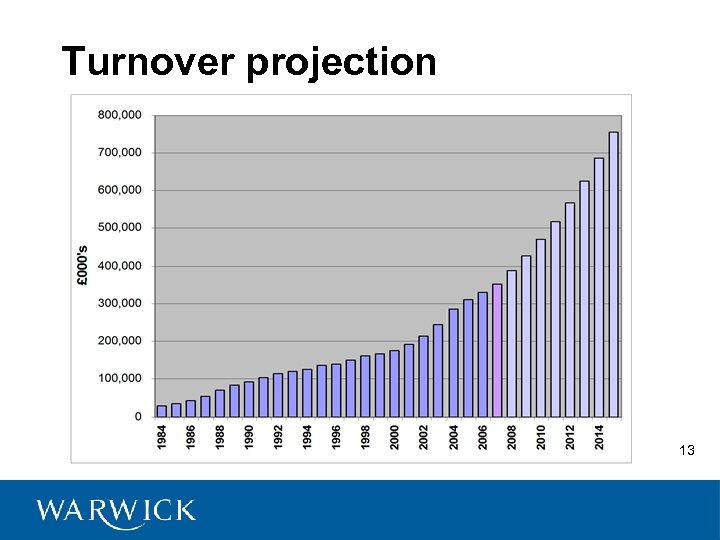 Turnover projection

800,000
700,000
600,000
500,000
400,000
300,000
200,000
100,000
0

£000's

1984
1986
1988
1990
1992
1994
1996
1998
2000
2002
2004
2006
2008
2010
2012
2014

13

WARWICK